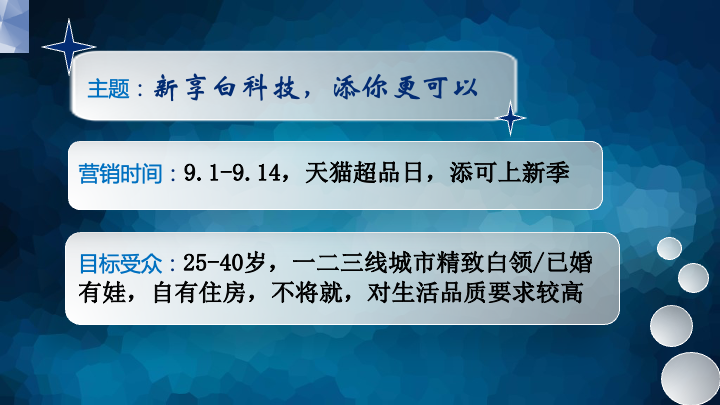 主题：新享白科技，添你更可以

营销时间：9.1-9.14，天猫超品日，添可上新季

目标受众：25-40岁，一二三线城市精致白领/已婚有娃，自有住房，不将就，对生活品质要求较高